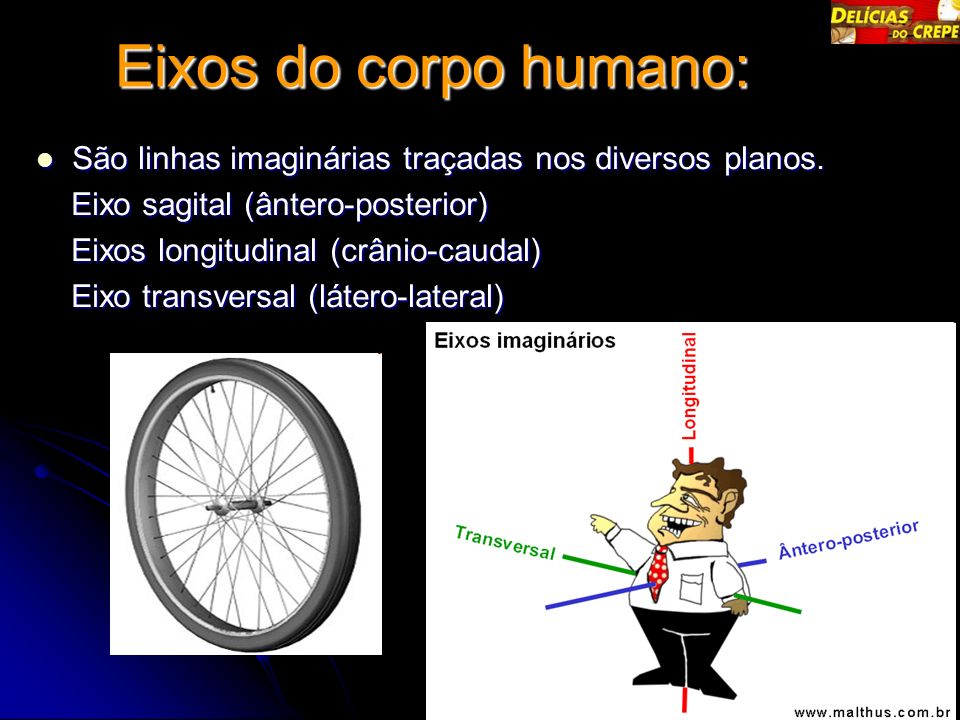 DELÍCIAS DO CREPE

Eixos do corpo humano:

São linhas imaginárias traçadas nos diversos planos.
Eixo sagital (ântero-posterior)
Eixos longitudinal (crânio-caudal)
Eixo transversal (látero-lateral)

Eixos imaginários
Longitudinal
Transversal
Ântero-posterior
www.malthus.com.br